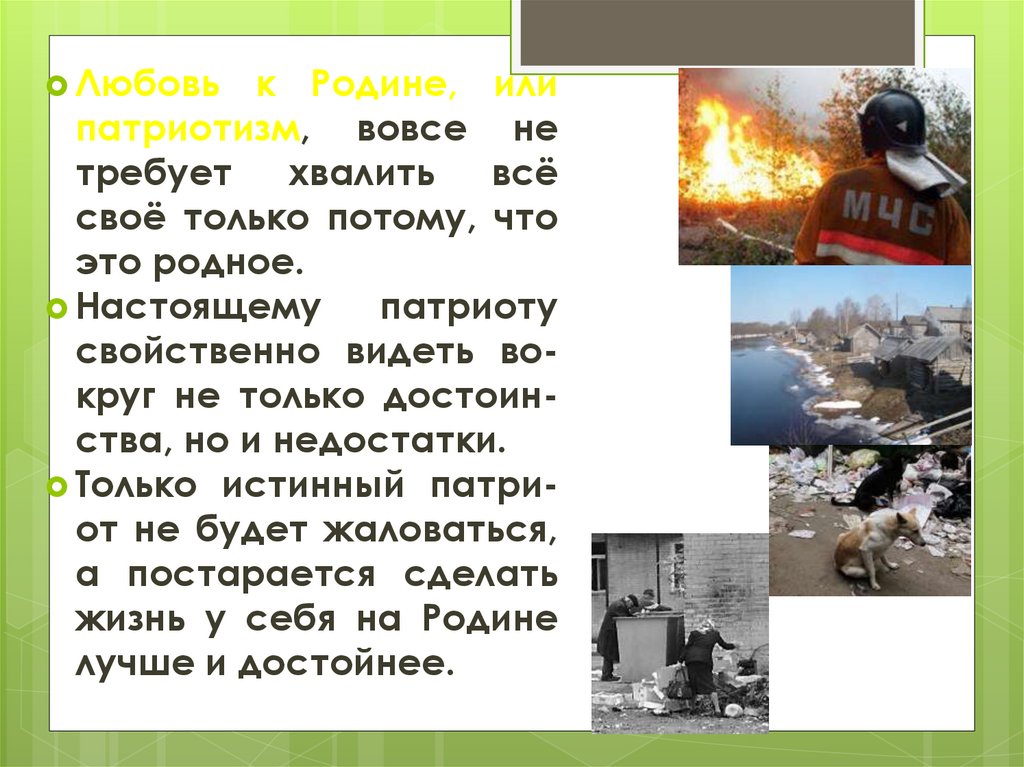 Любовь к Родине, или патриотизм, вовсе не требует хвалить всё своё только потому, что это родное.

Настоящему патриоту свойственно видеть вокруг не только достоинства, но и недостатки.

Только истинный патриот не будет жаловаться, а постарается сделать жизнь у себя на Родине лучше и достойнее.

МЧС